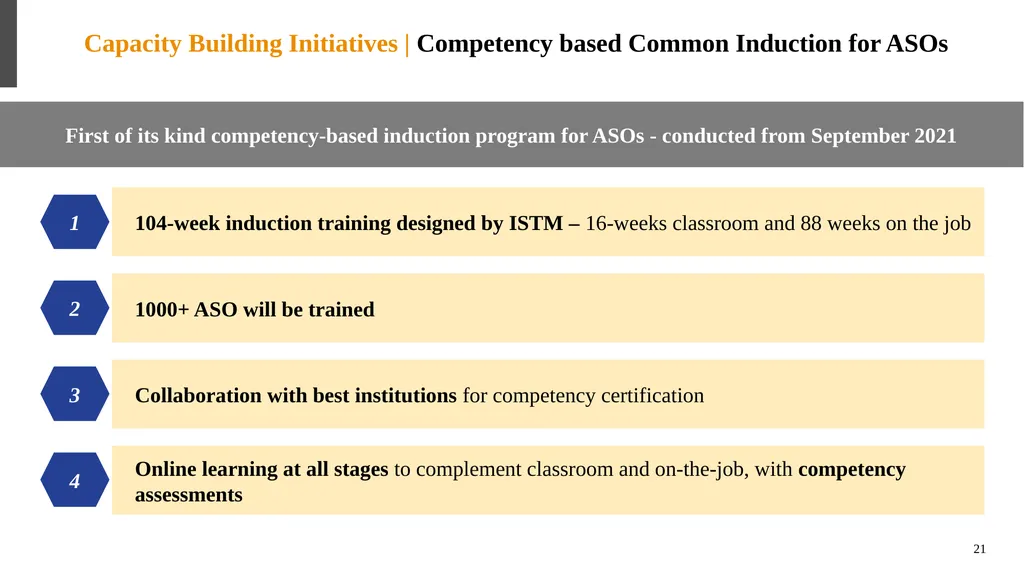 Capacity Building Initiatives | Competency based Common Induction for ASOs

First of its kind competency-based induction program for ASOs - conducted from September 2021

1

104-week induction training designed by ISTM – 16-weeks classroom and 88 weeks on the job

2

1000+ ASO will be trained

3

Collaboration with best institutions for competency certification

4

Online learning at all stages to complement classroom and on-the-job, with competency assessments

21